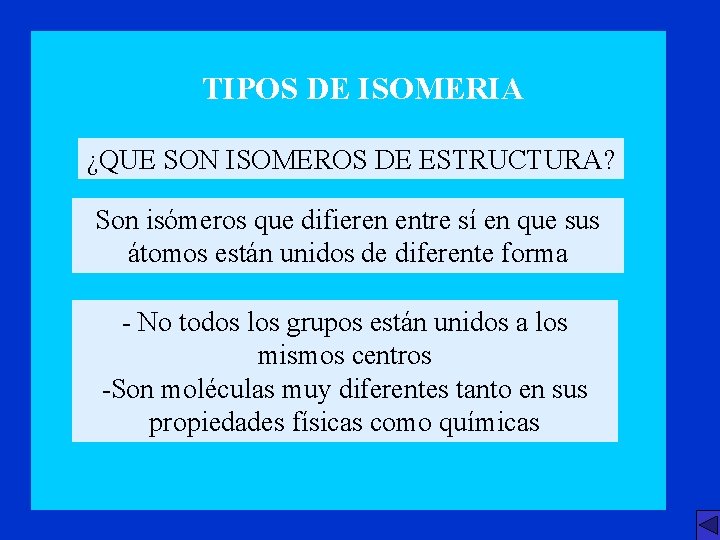 TIPOS DE ISOMERIA

¿QUE SON ISOMEROS DE ESTRUCTURA?

Son isómeros que difieren entre sí en que sus átomos están unidos de diferente forma

- No todos los grupos están unidos a los mismos centros
-Son moléculas muy diferentes tanto en sus propiedades físicas como químicas